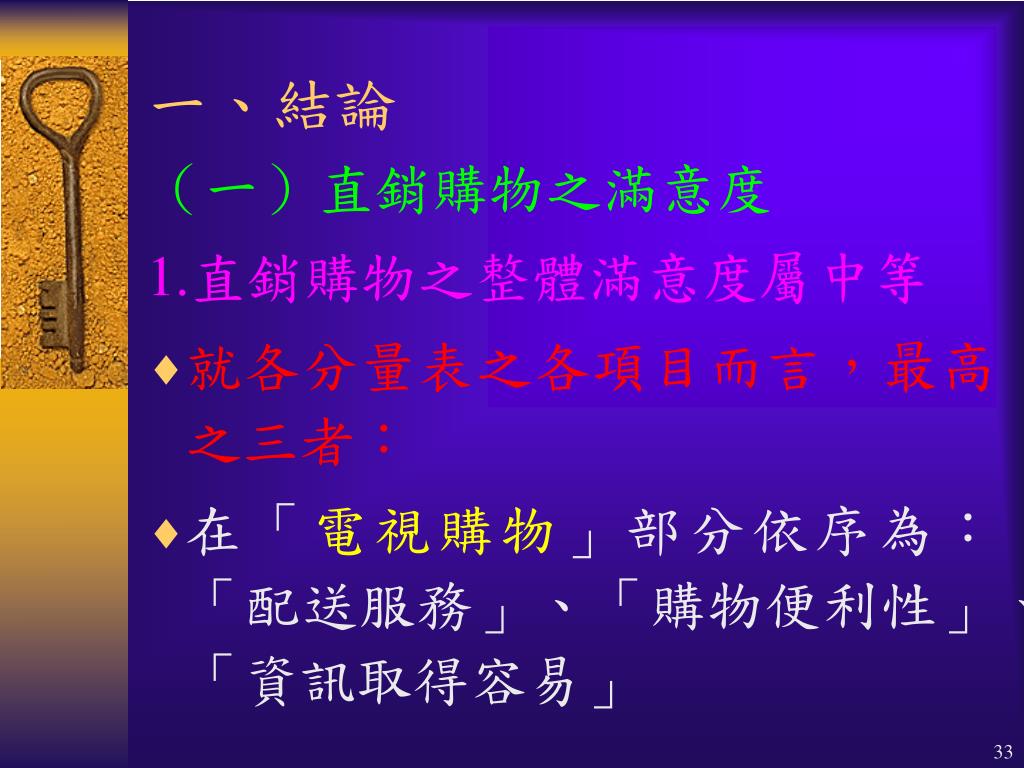 一、結論

（一）直銷購物之滿意度

1.直銷購物之整體滿意度屬中等

♦就各分量表之各項目而言，最高之三者：

♦在「電視購物」部分依序為：「配送服務」、「購物便利性」、「資訊取得容易」

33